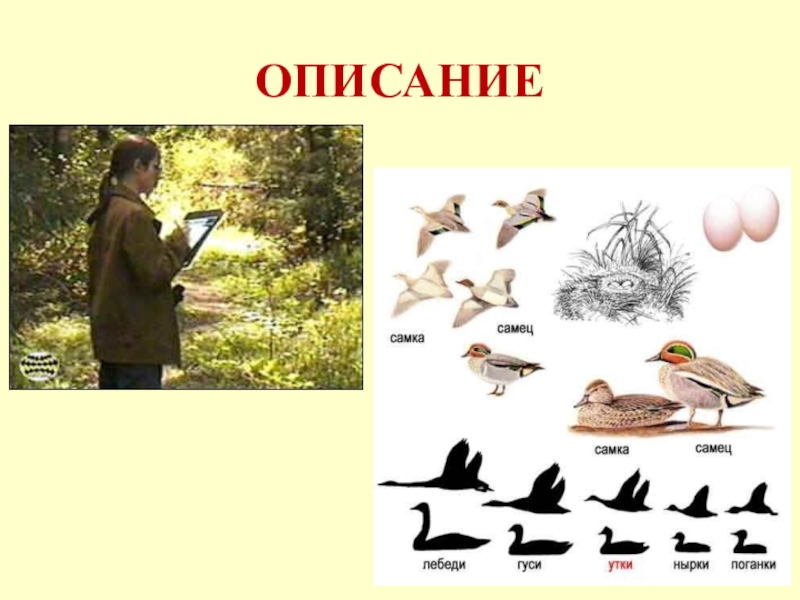 ОПИСАНИЕ

самка

самец

самка

самец

лебеди

гуси

утки

нырки

поганки